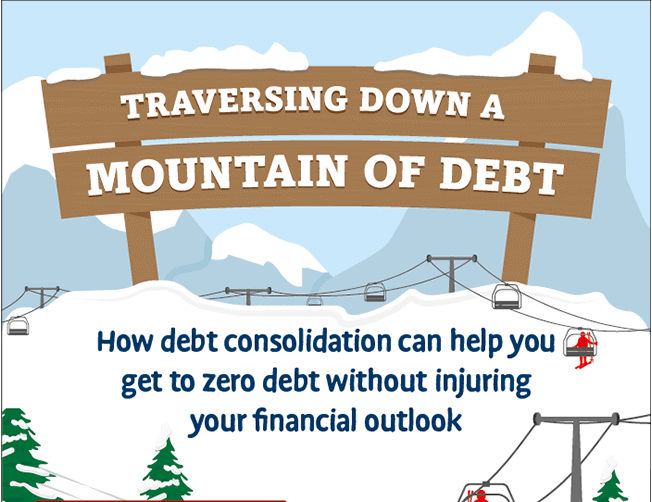 TRAVERSING DOWN A
MOUNTAIN OF DEBT

How debt consolidation can help you get to zero debt without injuring your financial outlook